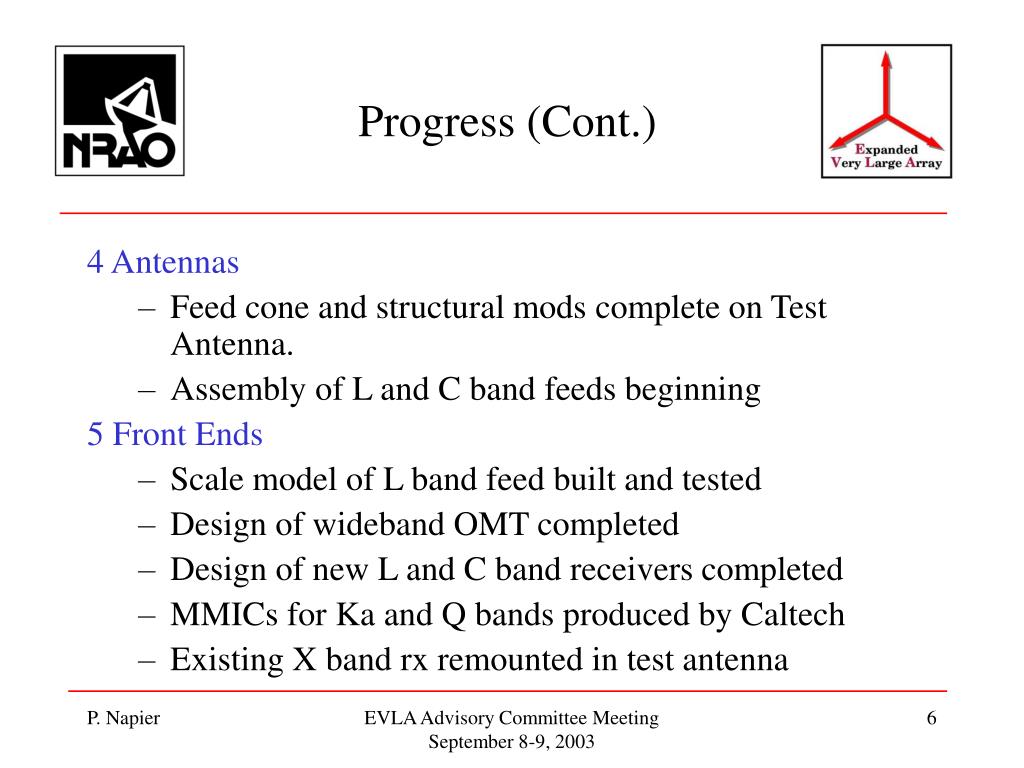 NRAO

Progress (Cont.)

Expanded
Very Large Array

4 Antennas
– Feed cone and structural mods complete on Test Antenna.
– Assembly of L and C band feeds beginning

5 Front Ends
– Scale model of L band feed built and tested
– Design of wideband OMT completed
– Design of new L and C band receivers completed
– MMICs for Ka and Q bands produced by Caltech
– Existing X band rx remounted in test antenna

P. Napier

EVLA Advisory Committee Meeting
September 8-9, 2003

6